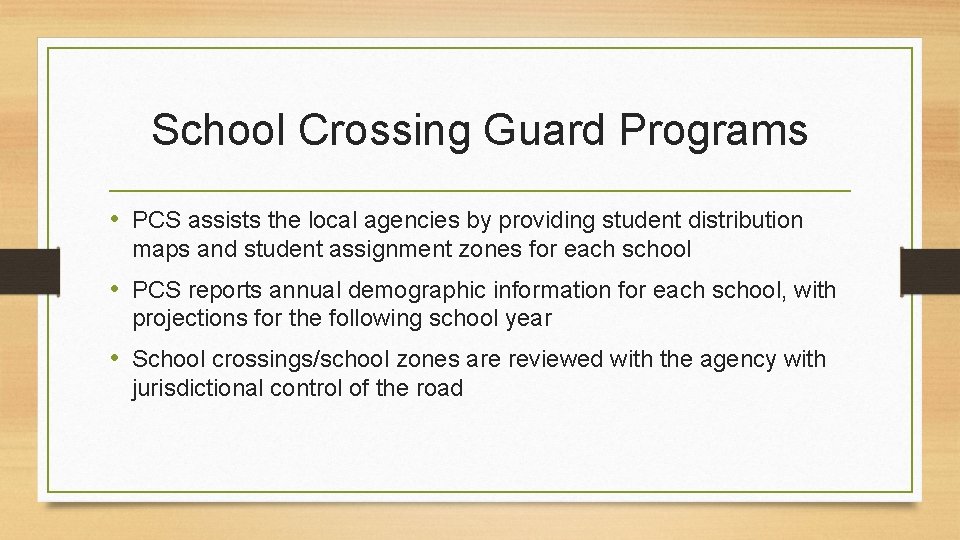 School Crossing Guard Programs

• PCS assists the local agencies by providing student distribution maps and student assignment zones for each school

• PCS reports annual demographic information for each school, with projections for the following school year

• School crossings/school zones are reviewed with the agency with jurisdictional control of the road